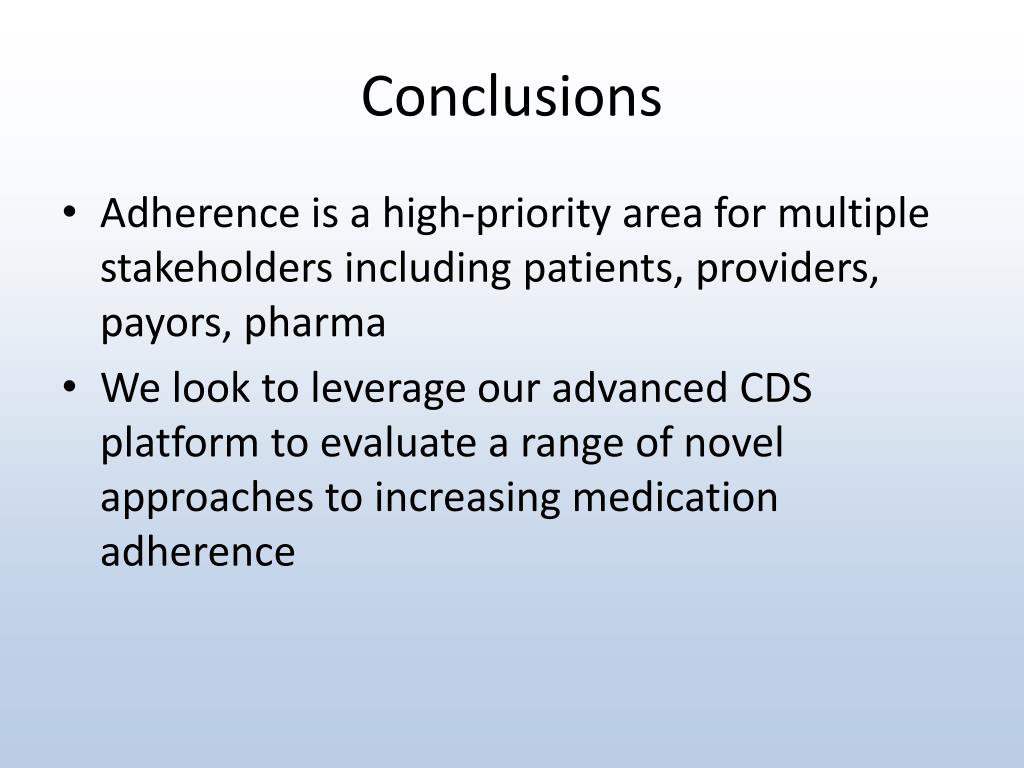 Conclusions

• Adherence is a high-priority area for multiple stakeholders including patients, providers, payors, pharma

• We look to leverage our advanced CDS platform to evaluate a range of novel approaches to increasing medication adherence